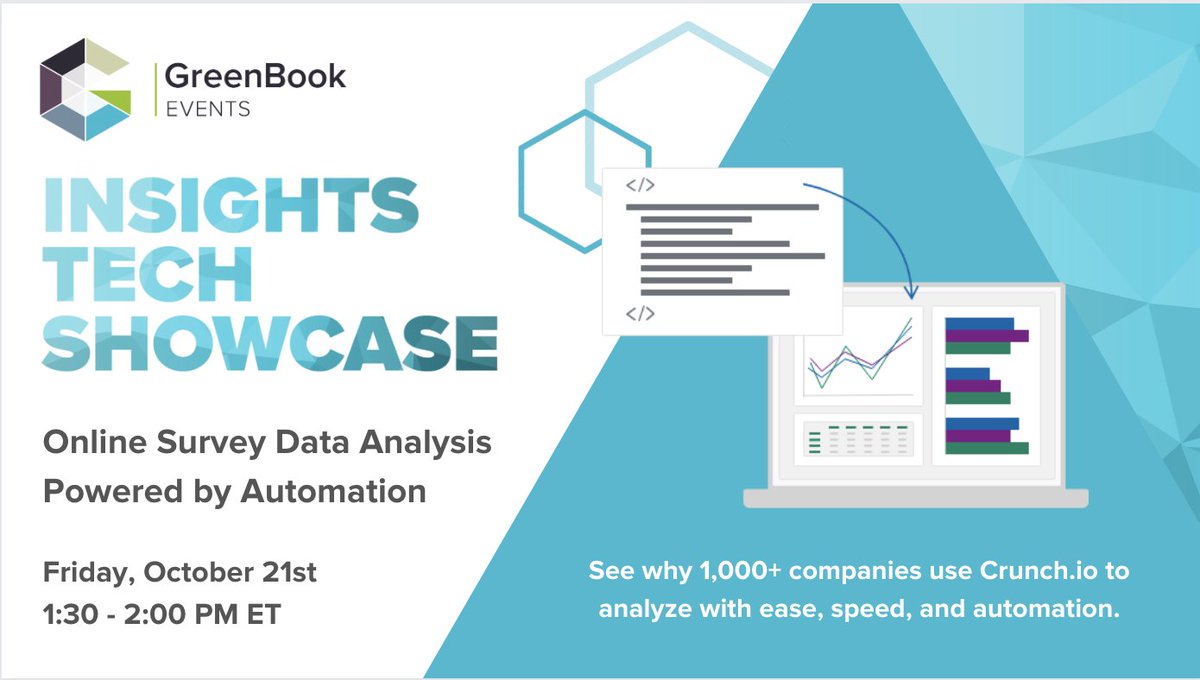 GreenBook
EVENTS

INSIGHTS TECH SHOWCASE

Online Survey Data Analysis Powered by Automation

Friday, October 21st
1:30 - 2:00 PM ET

</>

</>

See why 1,000+ companies use Crunch.io to analyze with ease, speed, and automation.